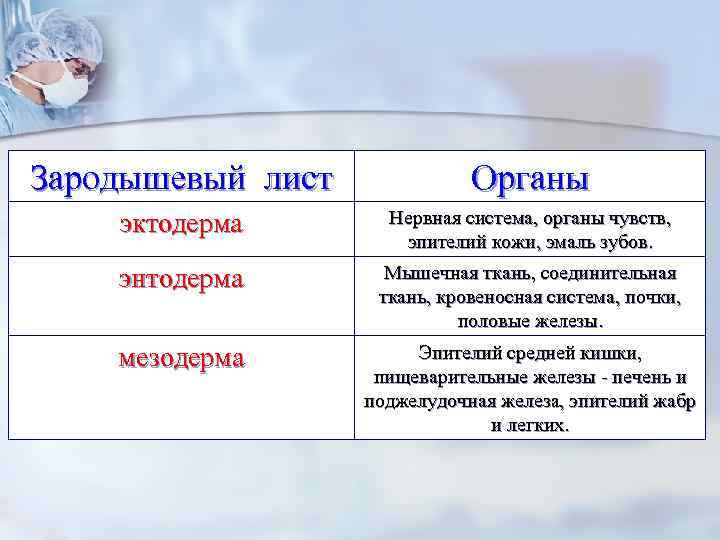 | Зародышевый лист | Органы |
|---|---|
| эктодерма | Нервная система, органы чувств, эпителий кожи, эмаль зубов. |
| энтодерма | Мышечная ткань, соединительная ткань, кровеносная система, почки, половые железы. |
| мезодерма | Эпителий средней кишки, пищеварительные железы - печень и поджелудочная железа, эпителий жабр и легких. |